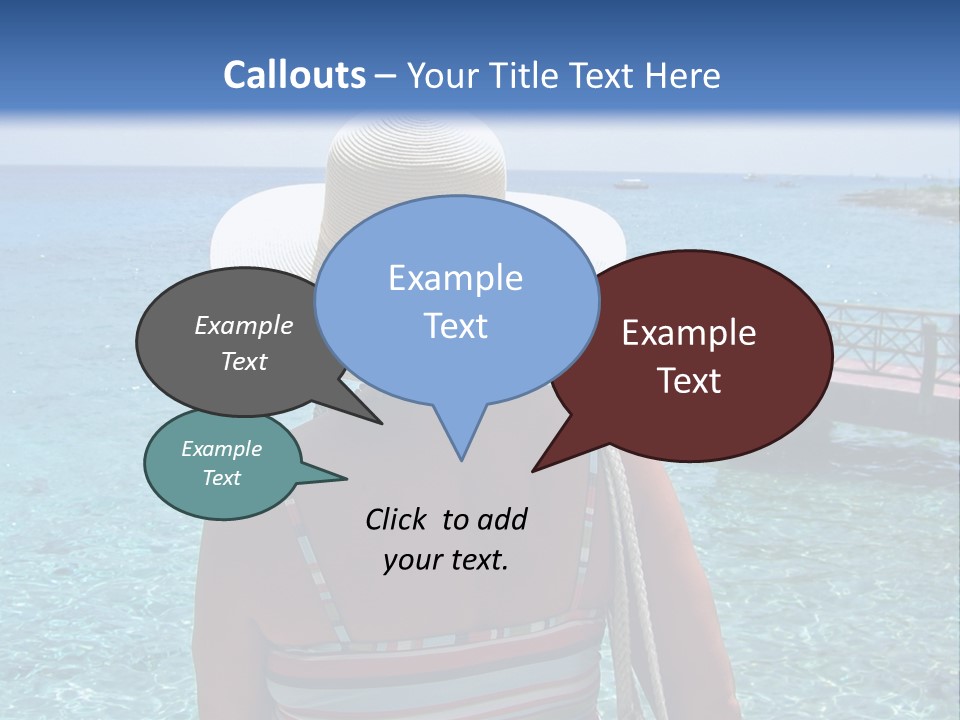 Callouts – Your Title Text Here

Example Text

Example Text

Example Text

Example Text

Click to add your text.